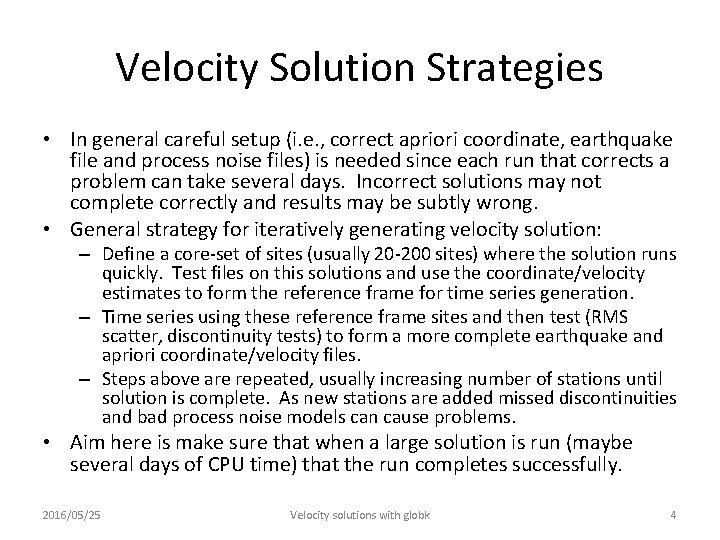 Velocity Solution Strategies

• In general careful setup (i.e., correct apriori coordinate, earthquake file and process noise files) is needed since each run that corrects a problem can take several days. Incorrect solutions may not complete correctly and results may be subtly wrong.

• General strategy for iteratively generating velocity solution:

– Define a core-set of sites (usually 20-200 sites) where the solution runs quickly. Test files on this solutions and use the coordinate/velocity estimates to form the reference frame for time series generation.

– Time series using these reference frame sites and then test (RMS scatter, discontinuity tests) to form a more complete earthquake and apriori coordinate/velocity files.

– Steps above are repeated, usually increasing number of stations until solution is complete. As new stations are added missed discontinuities and bad process noise models can cause problems.

• Aim here is make sure that when a large solution is run (maybe several days of CPU time) that the run completes successfully.

2016/05/25 Velocity solutions with globk 4